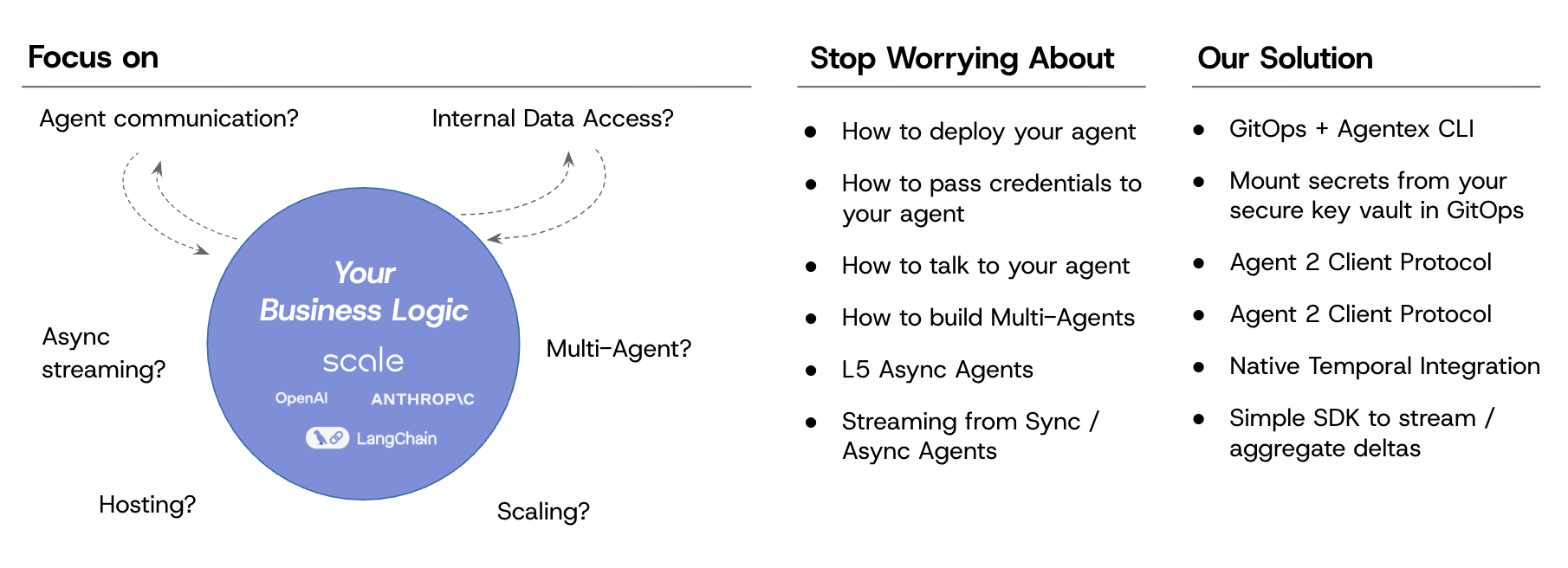 Focus on

Agent communication?

Internal Data Access?

Your Business Logic

scale

OpenAI

ANTHROP\C

LangChain

Async streaming?

Multi-Agent?

Hosting?

Scaling?

Stop Worrying About

- How to deploy your agent
- How to pass credentials to your agent
- How to talk to your agent
- How to build Multi-Agents
- L5 Async Agents
- Streaming from Sync / Async Agents

Our Solution

- GitOps + Agentex CLI
- Mount secrets from your secure key vault in GitOps
- Agent 2 Client Protocol
- Agent 2 Client Protocol
- Native Temporal Integration
- Simple SDK to stream / aggregate deltas